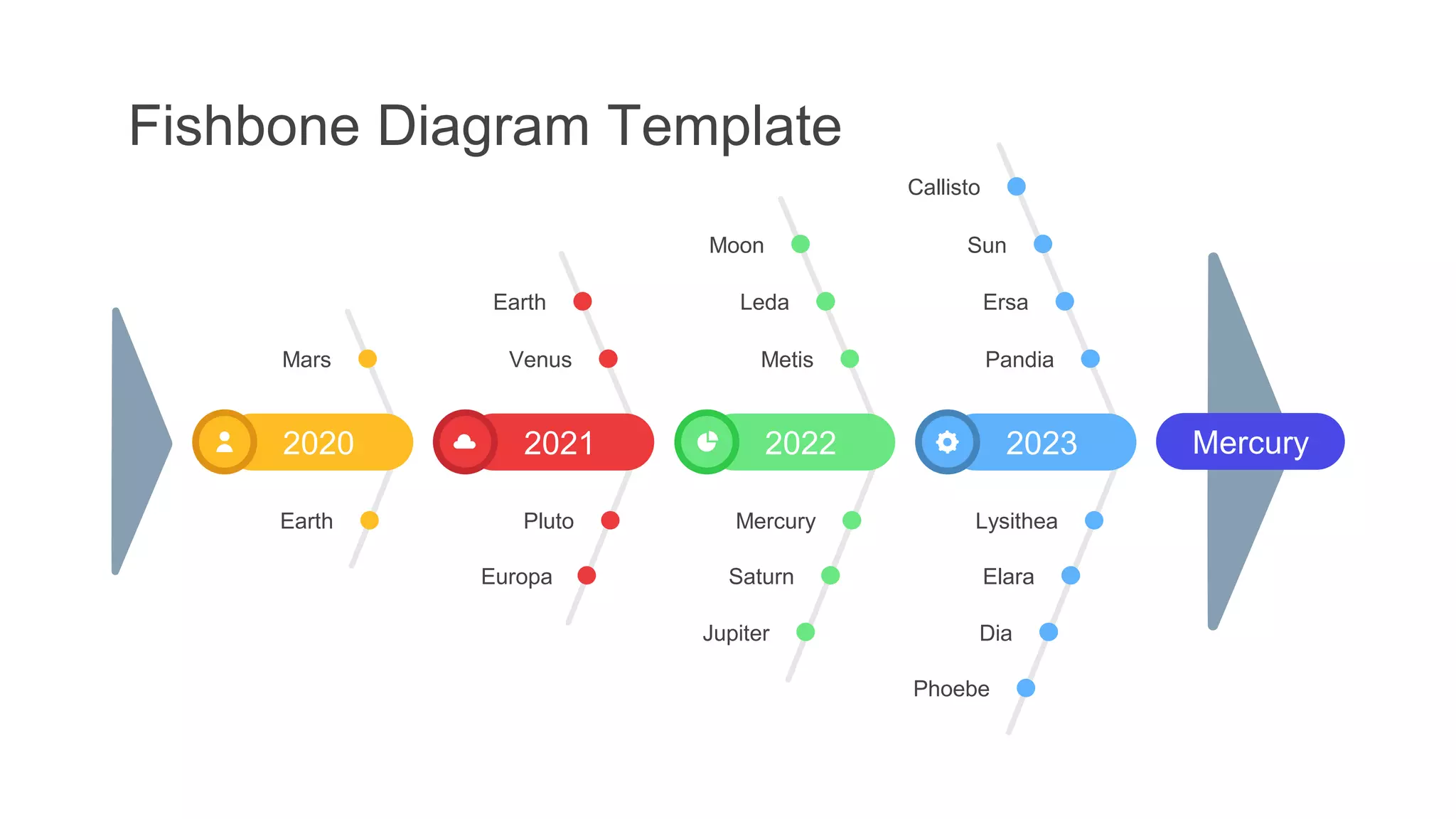 Fishbone Diagram Template

Mars

2020

Earth

Earth

Venus

2021

Pluto

Europa

Moon

Leda

Metis

2022

Mercury

Saturn

Jupiter

Callisto

Sun

Ersa

Pandia

2023

Lysithea

Elara

Dia

Phoebe

Mercury